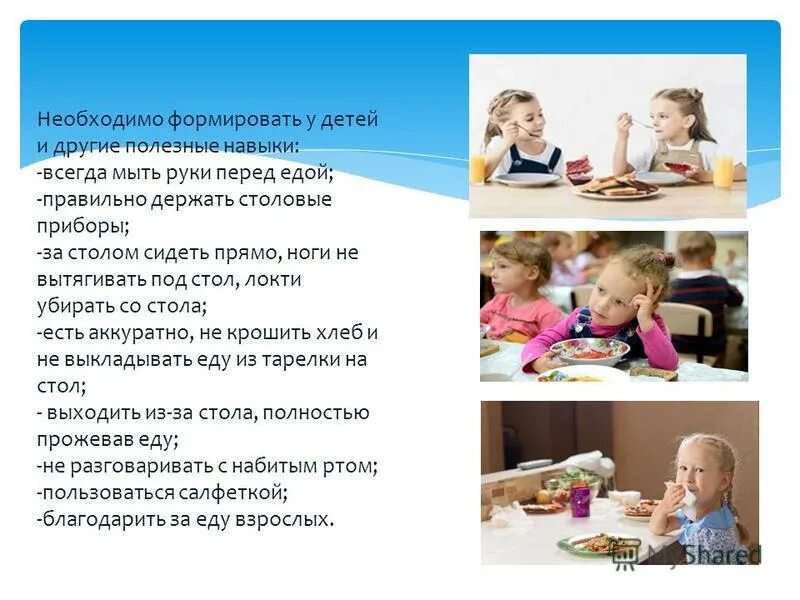 Необходимо формировать у детей и другие полезные навыки:
-всегда мыть руки перед едой;
-правильно держать столовые приборы;
-за столом сидеть прямо, ноги не вытягивать под стол, локти убирать со стола;
-есть аккуратно, не крошить хлеб и не выкладывать еду из тарелки на стол;
- выходить из-за стола, полностью прожевав еду;
-не разговаривать с набитым ртом;
-пользоваться салфеткой;
-благодарить за еду взрослых.

MyShared